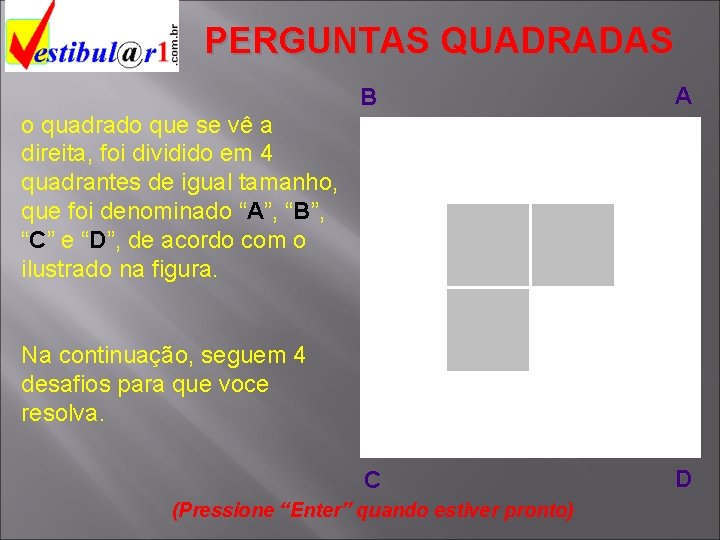 Vestibul@r1.com.br

PERGUNTAS QUADRADAS

o quadrado que se vê a direita, foi dividido em 4 quadrantes de igual tamanho, que foi denominado “A”, “B”, “C” e “D”, de acordo com o ilustrado na figura.

Na continuação, seguem 4 desafios para que voce resolva.

B

A

C

D

(Pressione “Enter” quando estiver pronto)